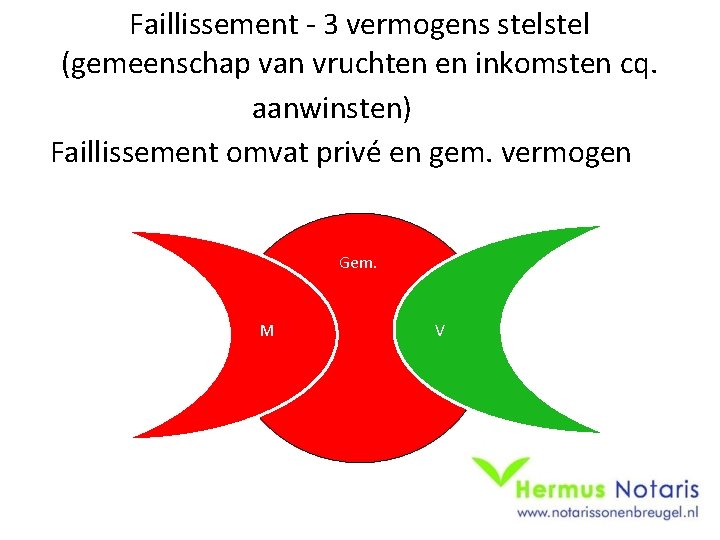 Faillissement - 3 vermogens stelstel (gemeenschap van vruchten en inkomsten cq. aanwinsten)

Faillissement omvat privé en gem. vermogen

Gem.

M

V

Hermus Notaris
www.notarissonenbreugel.nl